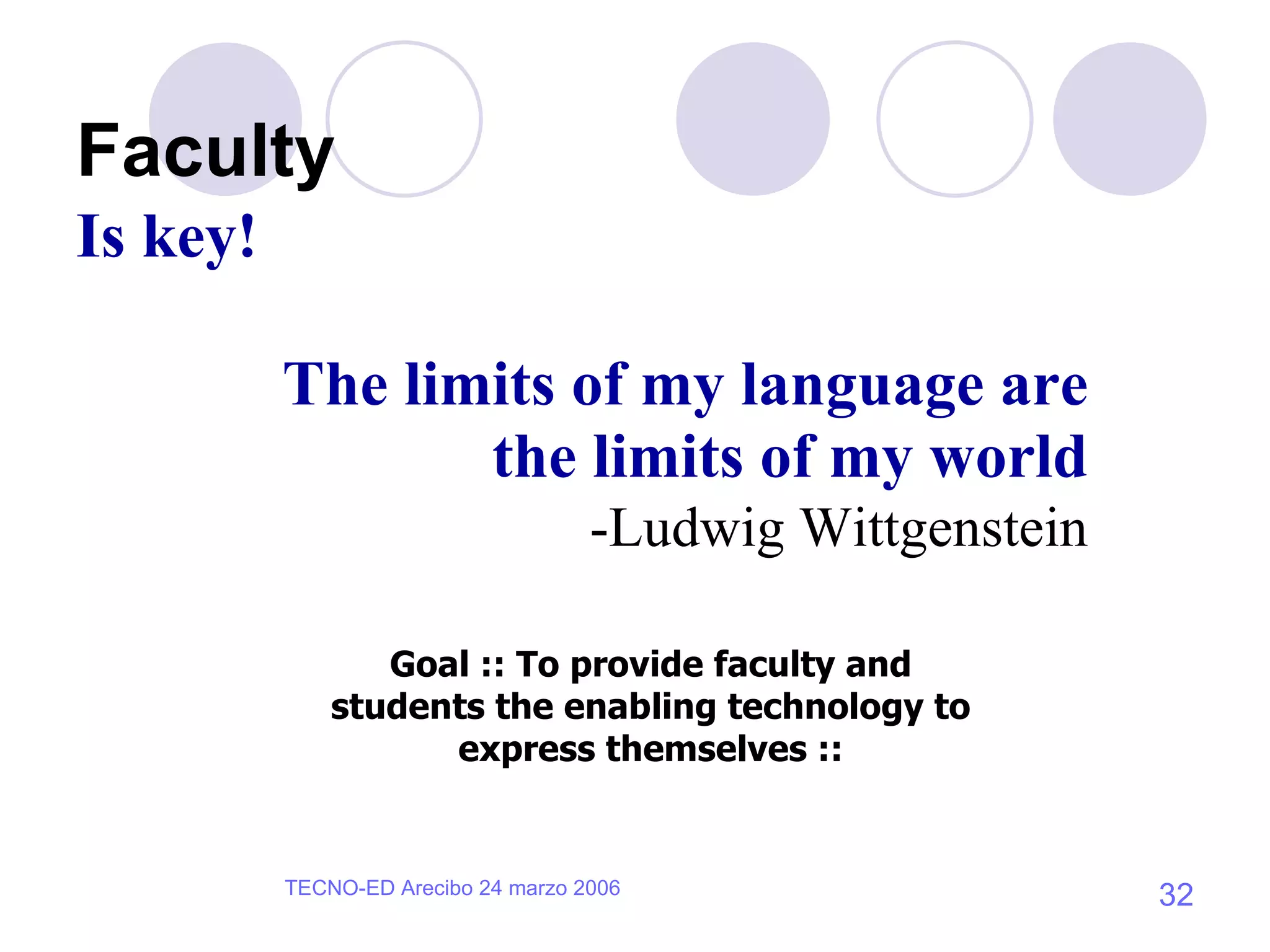 Faculty
Is key!

The limits of my language are the limits of my world
-Ludwig Wittgenstein

Goal :: To provide faculty and students the enabling technology to express themselves ::

TECNO-ED Arecibo 24 marzo 2006

32